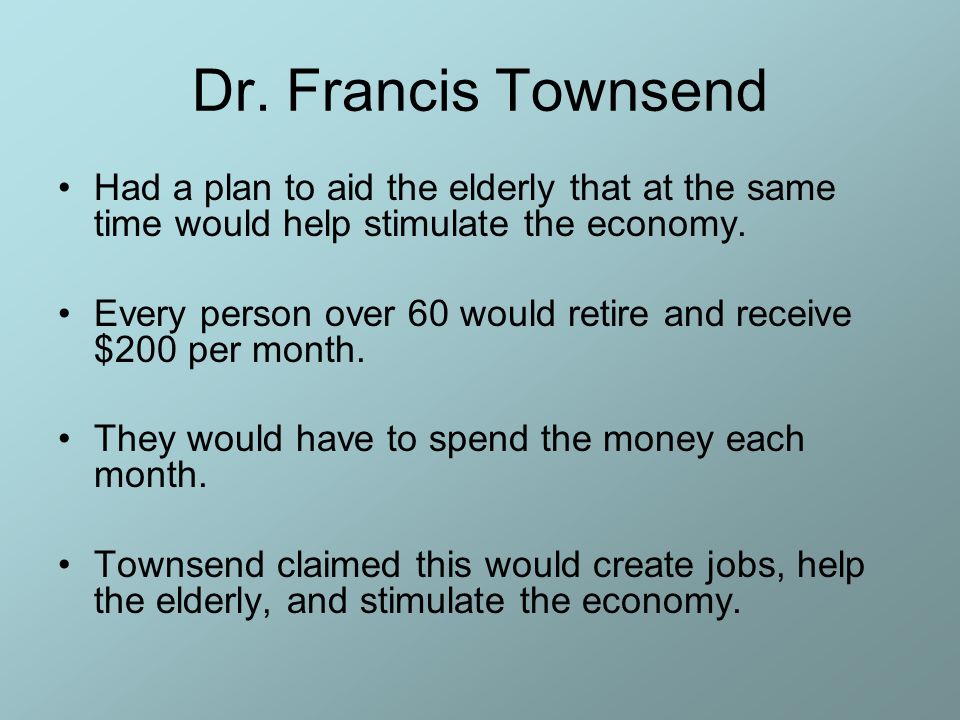 Dr. Francis Townsend

• Had a plan to aid the elderly that at the same time would help stimulate the economy.

• Every person over 60 would retire and receive \$200 per month.

• They would have to spend the money each month.

• Townsend claimed this would create jobs, help the elderly, and stimulate the economy.